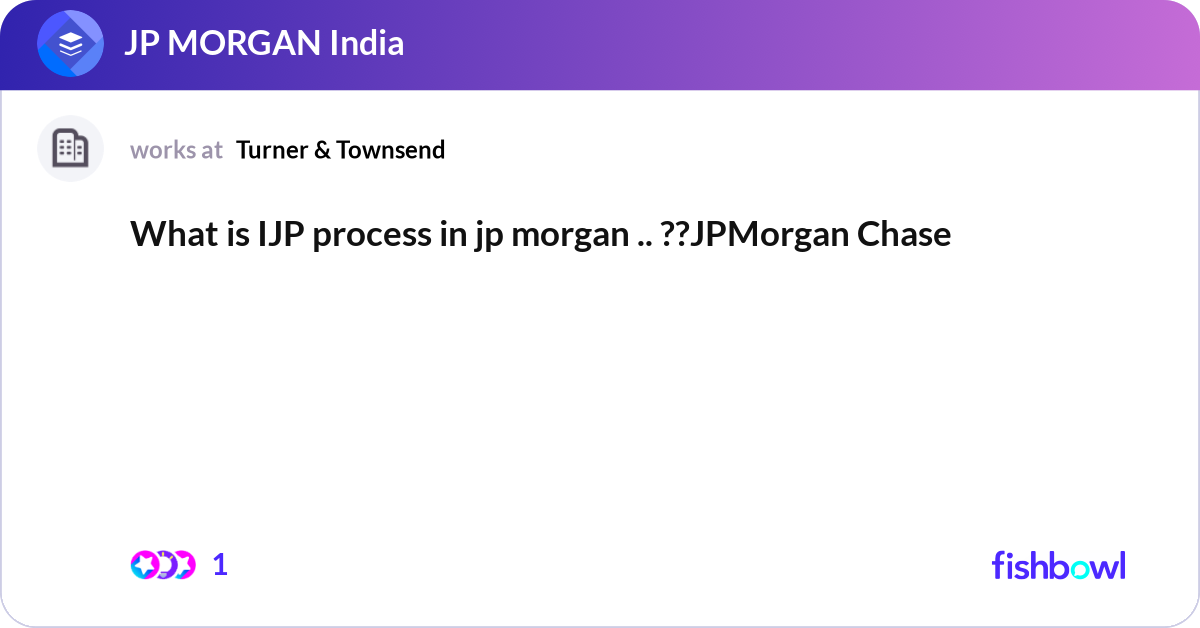 JP MORGAN India

works at Turner & Townsend

What is IJP process in jp morgan .. ??JPMorgan Chase

1

fishbowl